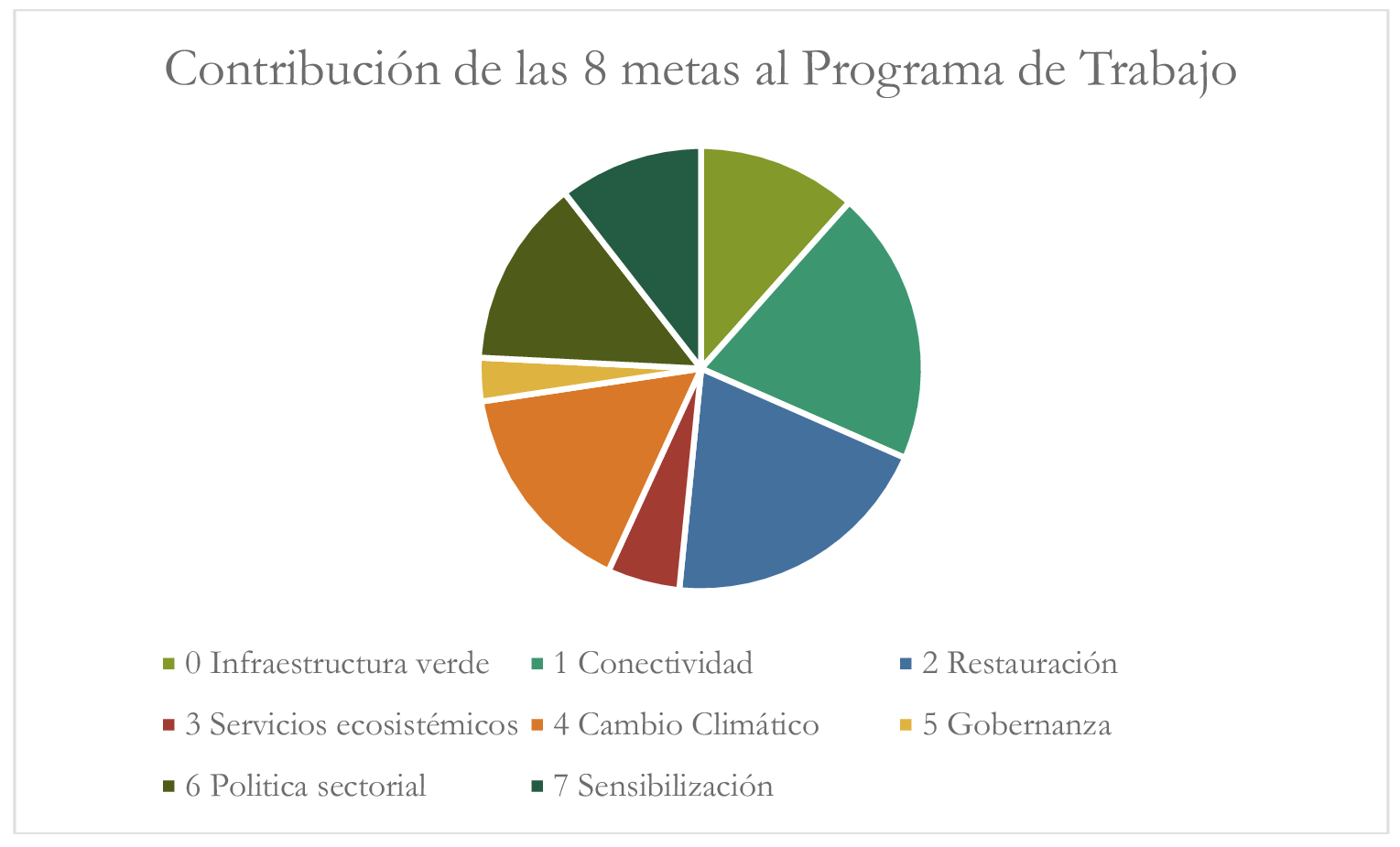 Contribución de las 8 metas al Programa de Trabajo

0 Infraestructura verde
1 Conectividad
2 Restauración
3 Servicios ecosistémicos
4 Cambio Climático
5 Gobernanza
6 Politica sectorial
7 Sensibilización